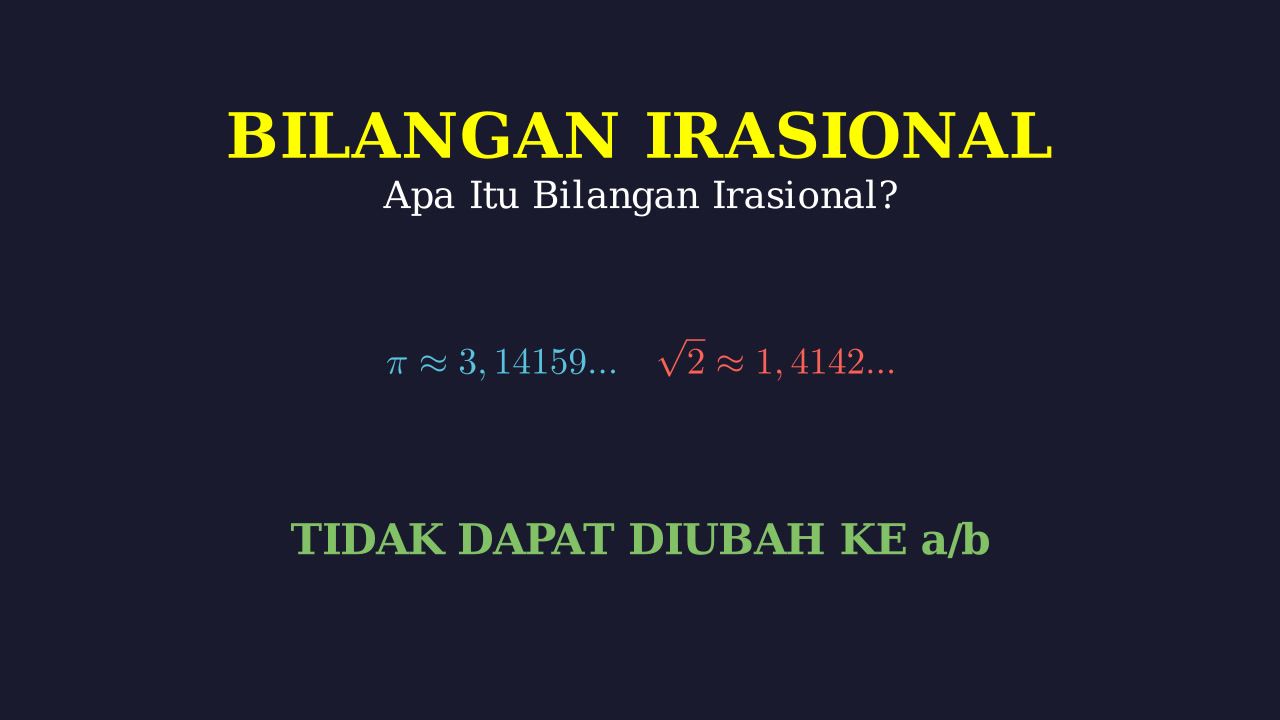 BILANGAN IRASIONAL

Apa Itu Bilangan Irasional?

$\pi \approx 3,14159...$ $\sqrt{2} \approx 1,4142...$

TIDAK DAPAT DIUBAH KE a/b